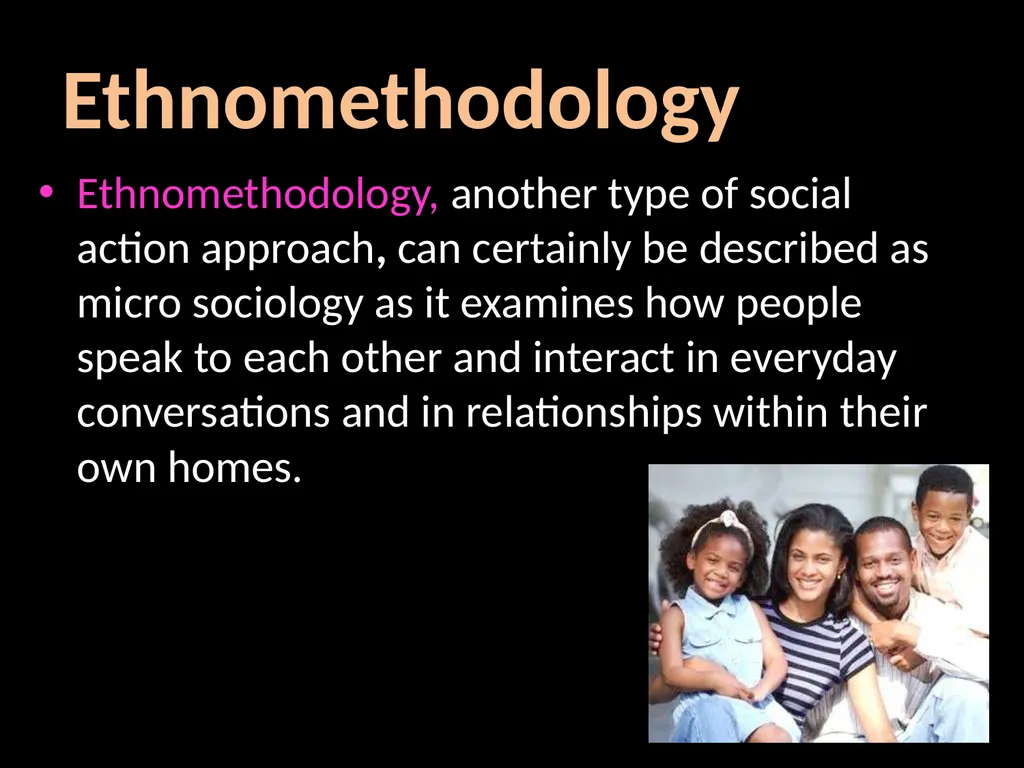 Ethnomethodology

• Ethnomethodology, another type of social action approach, can certainly be described as micro sociology as it examines how people speak to each other and interact in everyday conversations and in relationships within their own homes.